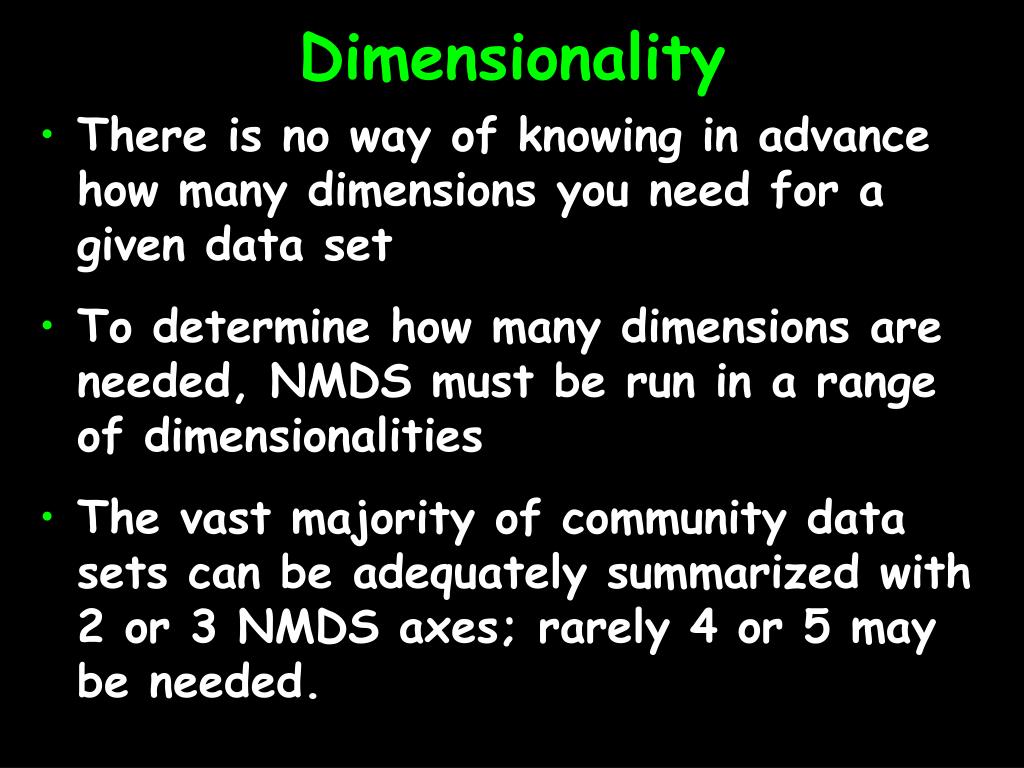 Dimensionality

• There is no way of knowing in advance how many dimensions you need for a given data set

• To determine how many dimensions are needed, NMDS must be run in a range of dimensionalities

• The vast majority of community data sets can be adequately summarized with 2 or 3 NMDS axes; rarely 4 or 5 may be needed.